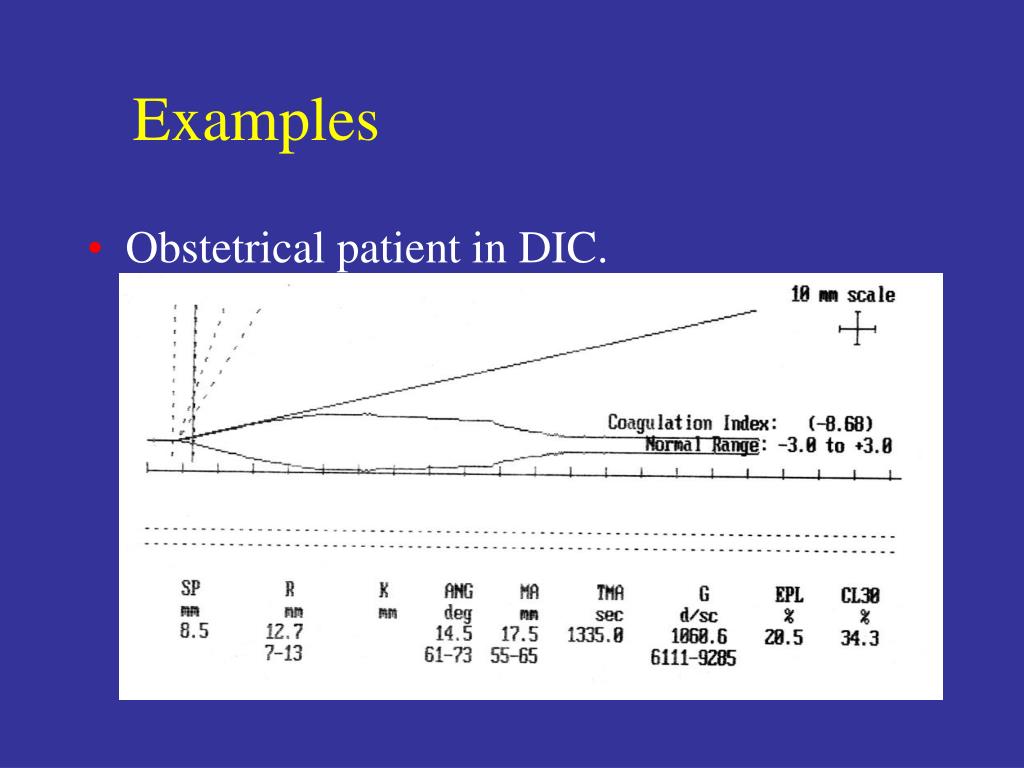 Examples

• Obstetrical patient in DIC.

10 mm scale

Coagulation Index: (-8.68)
Normal Range: -3.0 to +3.0

| SP | R | K | ANG | MA | TMA | G | EPL | CL30 |
|---|---|---|---|---|---|---|---|---|
| mm | mm | mm | deg | mm | sec | d/sc | % | % |
| 8.5 | 12.7 | | 14.5 | 17.5 | 1335.0 | 1060.6 | 20.5 | 34.3 |
| | 7-13 | | 61-73 | 55-65 | | 6111-9285 | | |